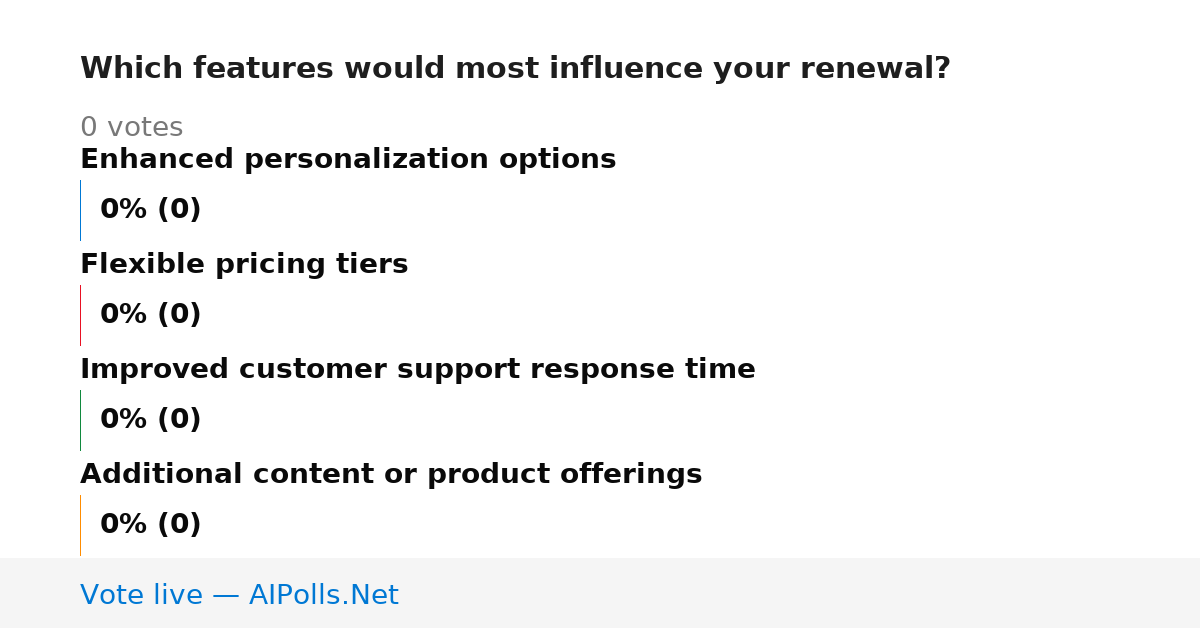 Which features would most influence your renewal?

0 votes

Enhanced personalization options

0% (0)

Flexible pricing tiers

0% (0)

Improved customer support response time

0% (0)

Additional content or product offerings

0% (0)

Vote live — AIPolls.Net